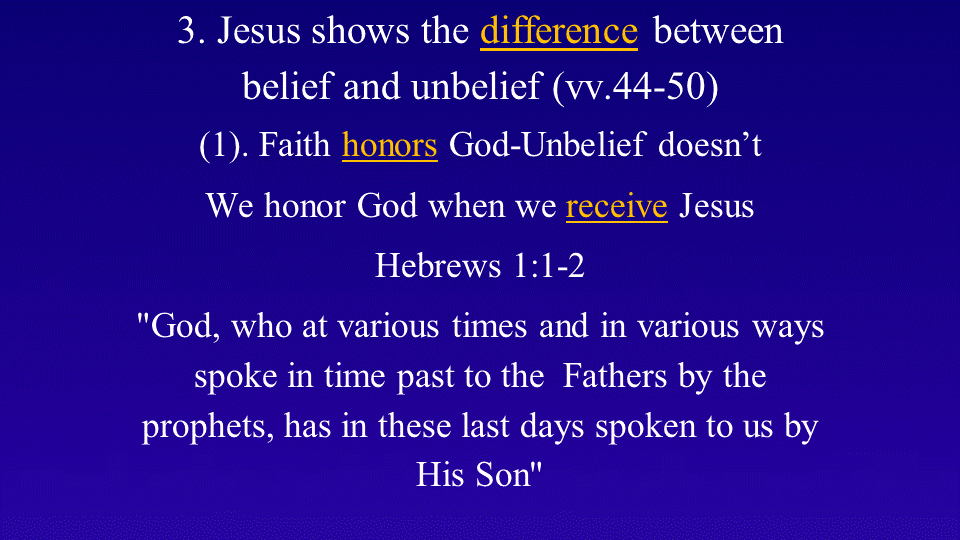 3. Jesus shows the difference between belief and unbelief (vv.44-50)

(1). Faith honors God-Unbelief doesn't

We honor God when we receive Jesus

Hebrews 1:1-2

"God, who at various times and in various ways spoke in time past to the Fathers by the prophets, has in these last days spoken to us by His Son"